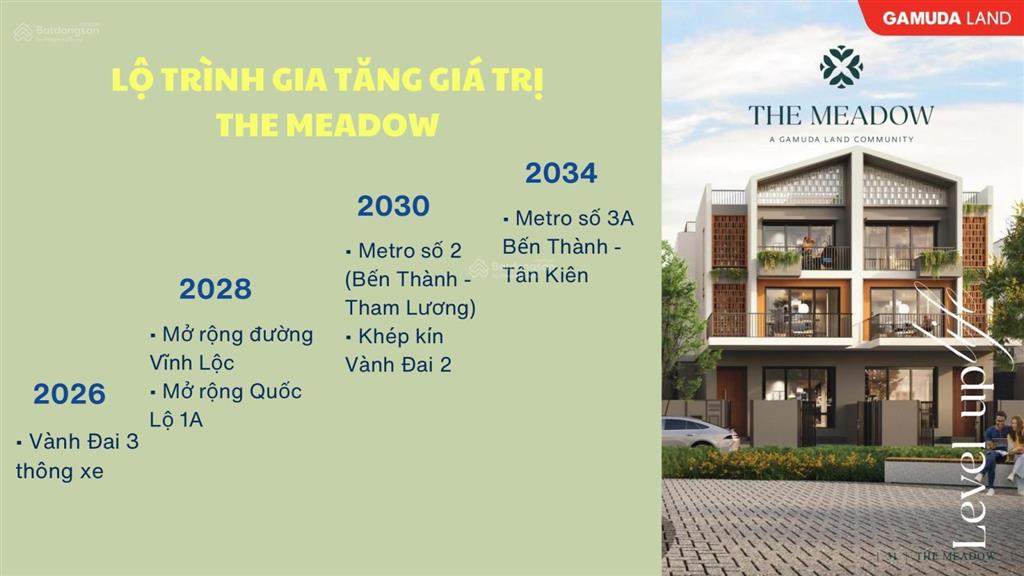 Batdongsan

LỘ TRÌNH GIA TĂNG GIÁ TRỊ THE MEADOW

2026
▪ Vành Đai 3 thông xe

2028
▪ Mở rộng đường Vĩnh Lộc
▪ Mở rộng Quốc Lộ 1A

2030
▪ Metro số 2 (Bến Thành - Tham Lương)
▪ Khép kín Vành Đai 2

2034
▪ Metro số 3A Bến Thành - Tân Kiên

GAMUDA LAND

THE MEADOW
A GAMUDA LAND COMMUNITY

Level up

THE MEADOW